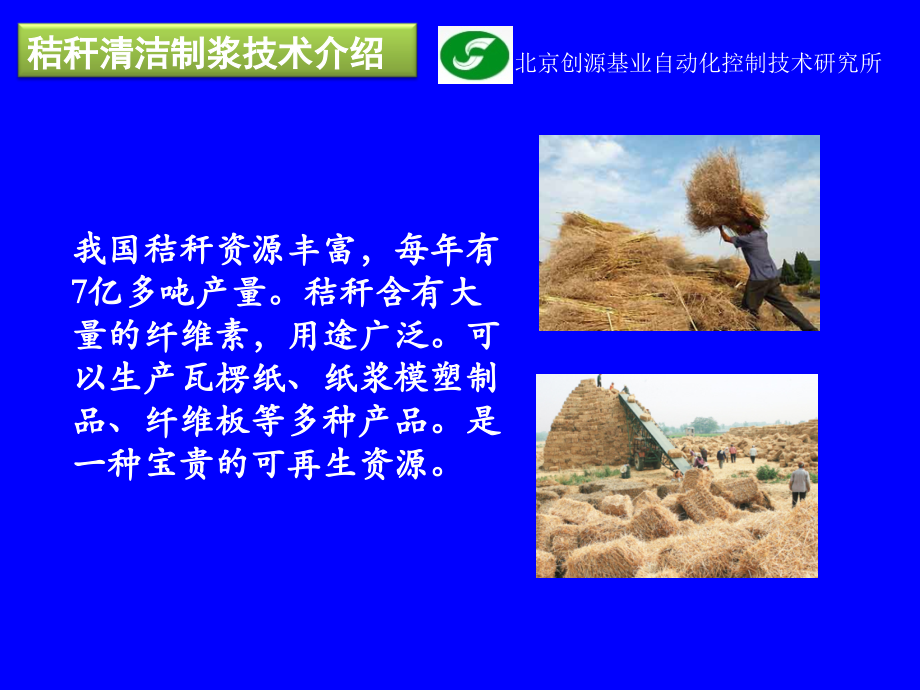 秸秆清洁制浆技术介绍

北京创源基业自动化控制技术研究所

我国秸秆资源丰富，每年有7亿多吨产量。秸秆含有大量的纤维素，用途广泛。可以生产瓦楞纸、纸浆模塑制品、纤维板等多种产品。是一种宝贵的可再生资源。